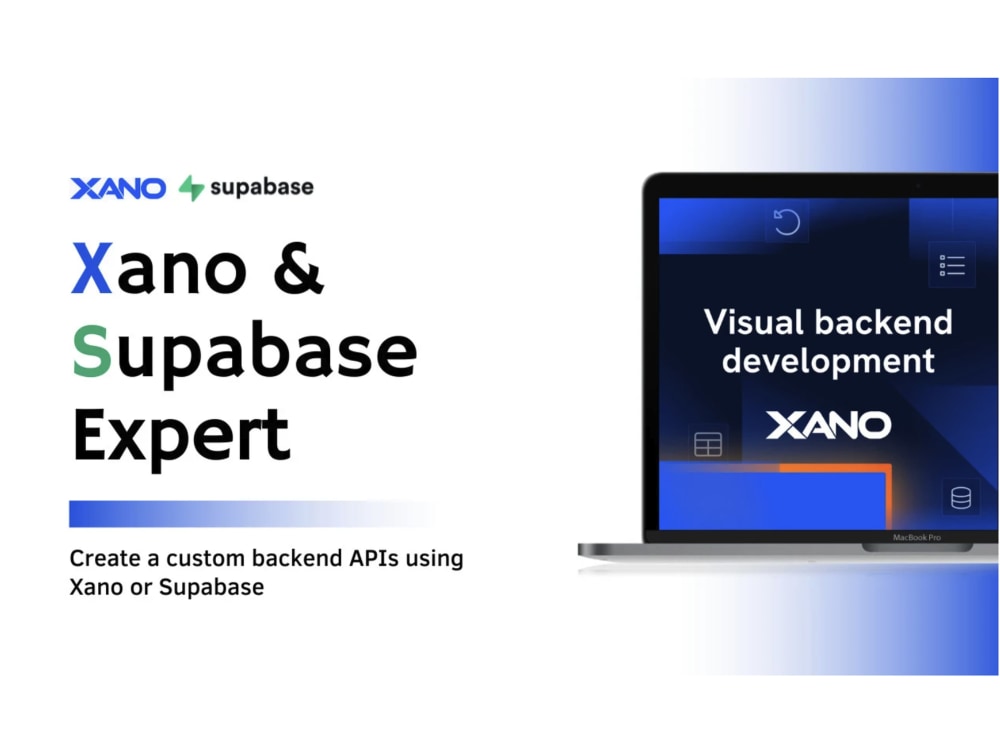 XANO supabase

Xano & Supabase Expert

Create a custom backend APIs using Xano or Supabase

Visual backend development

XANO

MacBook Pro